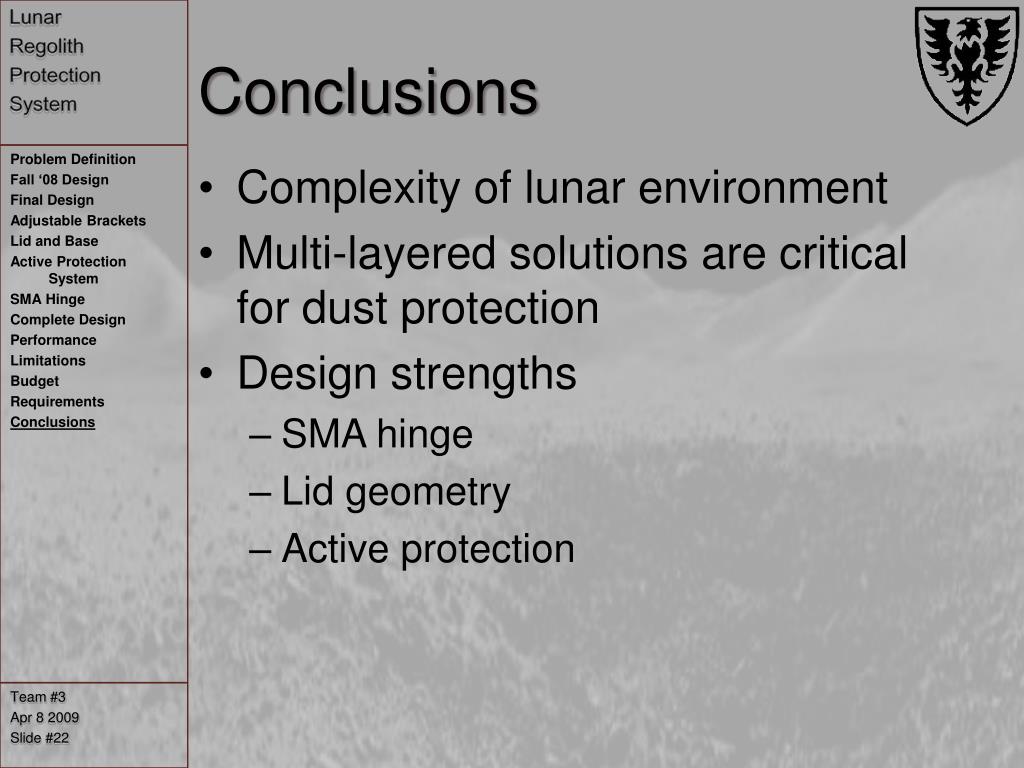 Lunar Regolith Protection System

Problem Definition
Fall ‘08 Design
Final Design
Adjustable Brackets
Lid and Base
Active Protection System
SMA Hinge
Complete Design
Performance
Limitations
Budget
Requirements
Conclusions

Team #3
Apr 8 2009
Slide #22

Conclusions

• Complexity of lunar environment
• Multi-layered solutions are critical for dust protection
• Design strengths
– SMA hinge
– Lid geometry
– Active protection